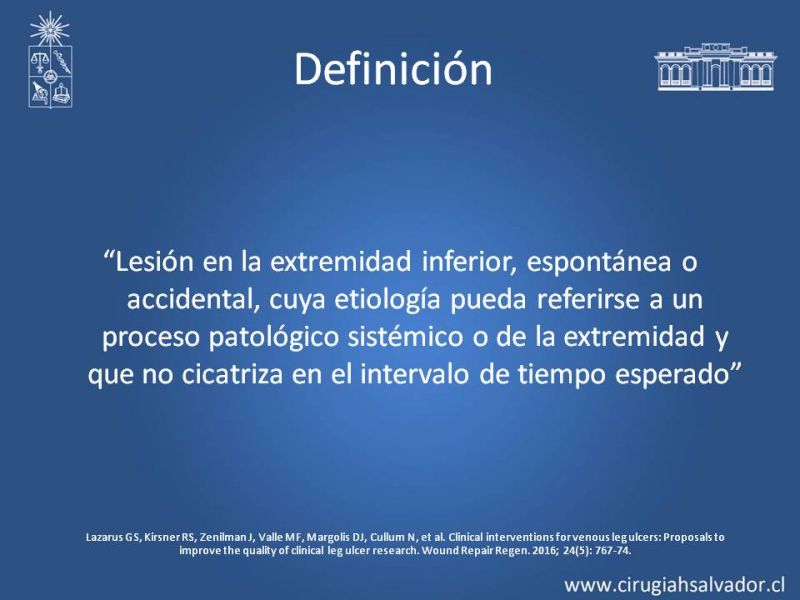 Definición

“Lesión en la extremidad inferior, espontánea o accidental, cuya etiología pueda referirse a un proceso patológico sistémico o de la extremidad y que no cicatriza en el intervalo de tiempo esperado”

Lazarus GS, Kirsner RS, Zenilman J, Valle MF, Margolis DJ, Cullum N, et al. Clinical interventions for venous leg ulcers: Proposals to improve the quality of clinical leg ulcer research. Wound Repair Regen. 2016; 24(5): 767-74.

www.cirugiahsalvador.cl